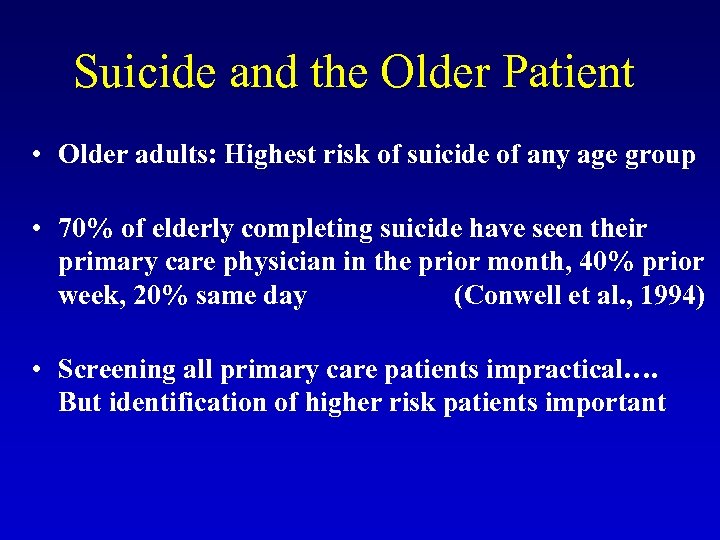 Suicide and the Older Patient

• Older adults: Highest risk of suicide of any age group

• 70% of elderly completing suicide have seen their primary care physician in the prior month, 40% prior week, 20% same day (Conwell et al., 1994)

• Screening all primary care patients impractical…. But identification of higher risk patients important